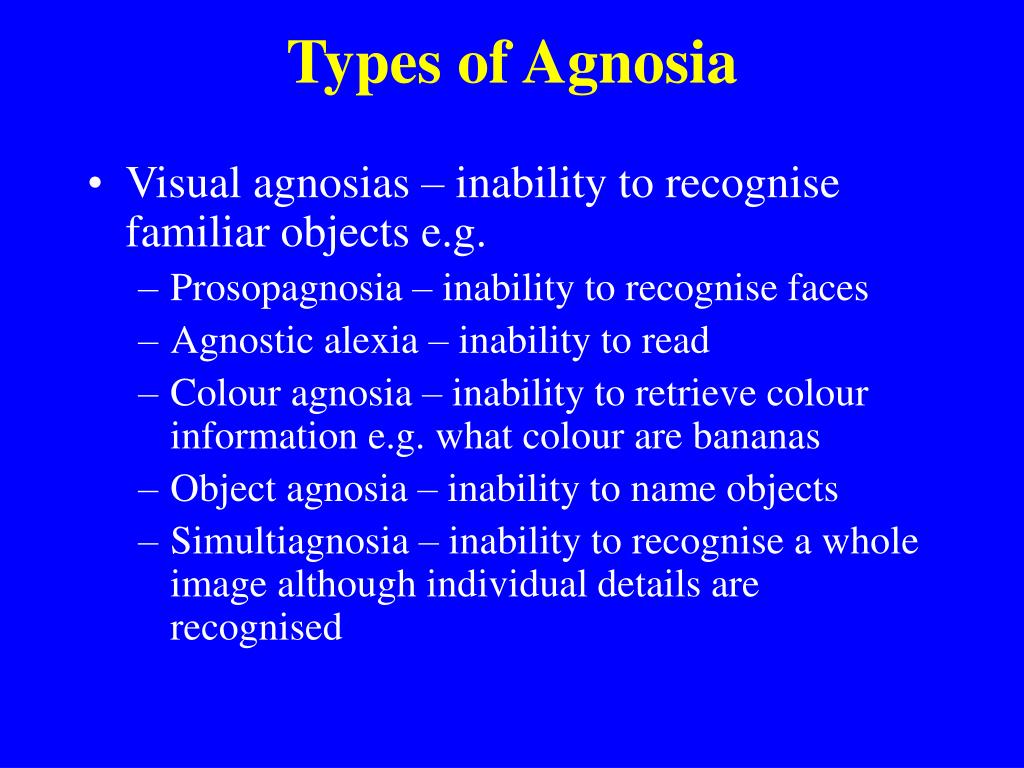 Types of Agnosia

• Visual agnosias – inability to recognise familiar objects e.g.
  – Prosopagnosia – inability to recognise faces
  – Agnostic alexia – inability to read
  – Colour agnosia – inability to retrieve colour information e.g. what colour are bananas
  – Object agnosia – inability to name objects
  – Simultiagnosia – inability to recognise a whole image although individual details are recognised